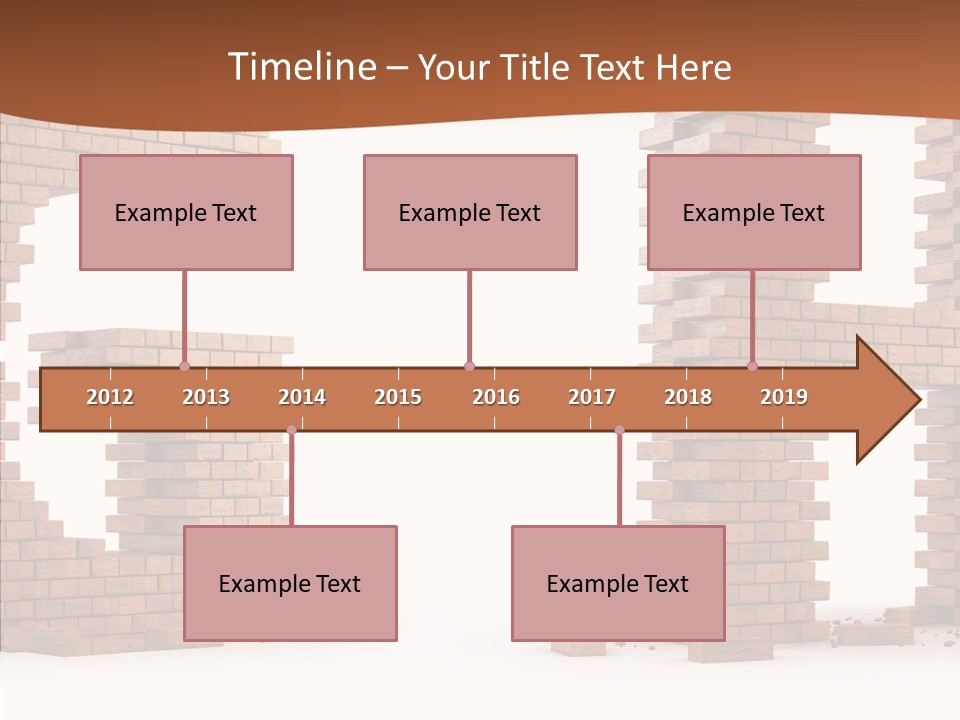 Timeline – Your Title Text Here

Example Text

Example Text

Example Text

2012 2013 2014 2015 2016 2017 2018 2019

Example Text

Example Text